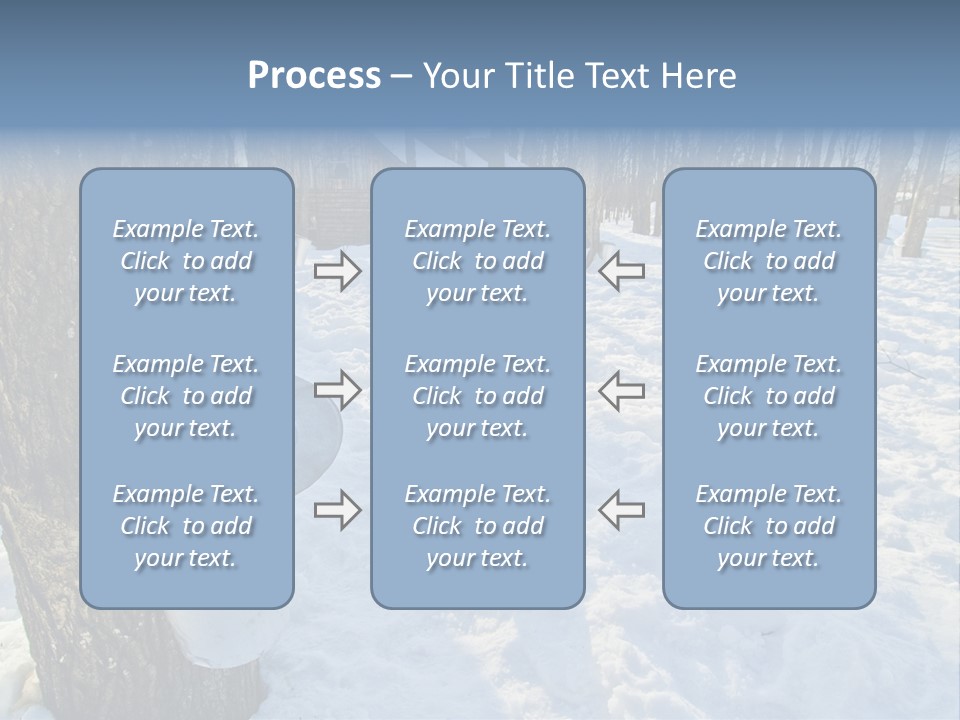 Process – Your Title Text Here

Example Text. Click to add your text.

Example Text. Click to add your text.

Example Text. Click to add your text.

Example Text. Click to add your text.

Example Text. Click to add your text.

Example Text. Click to add your text.

Example Text. Click to add your text.

Example Text. Click to add your text.

Example Text. Click to add your text.